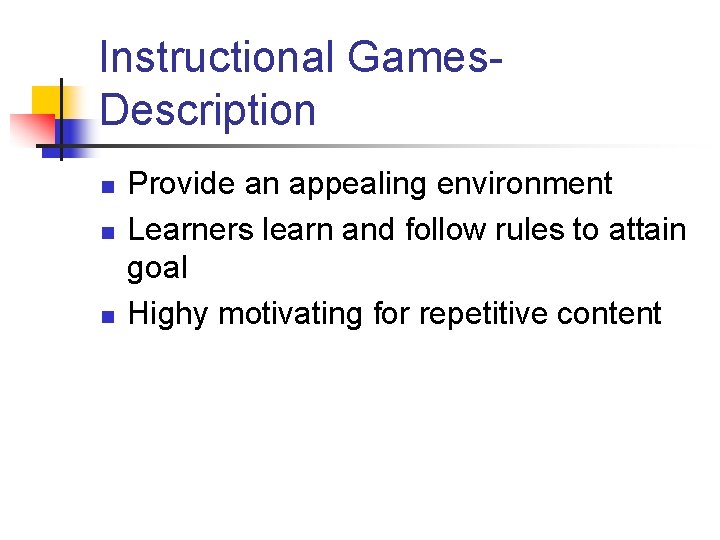 Instructional Games-Description

- Provide an appealing environment
- Learners learn and follow rules to attain goal
- Highy motivating for repetitive content